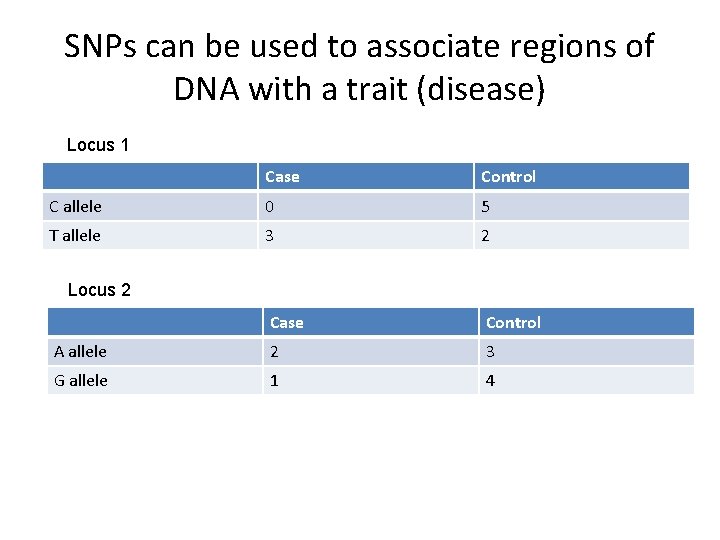 SNPs can be used to associate regions of DNA with a trait (disease)

Locus 1

| | Case | Control |
|---|---|---|
| C allele | 0 | 5 |
| T allele | 3 | 2 |

Locus 2

| | Case | Control |
|---|---|---|
| A allele | 2 | 3 |
| G allele | 1 | 4 |